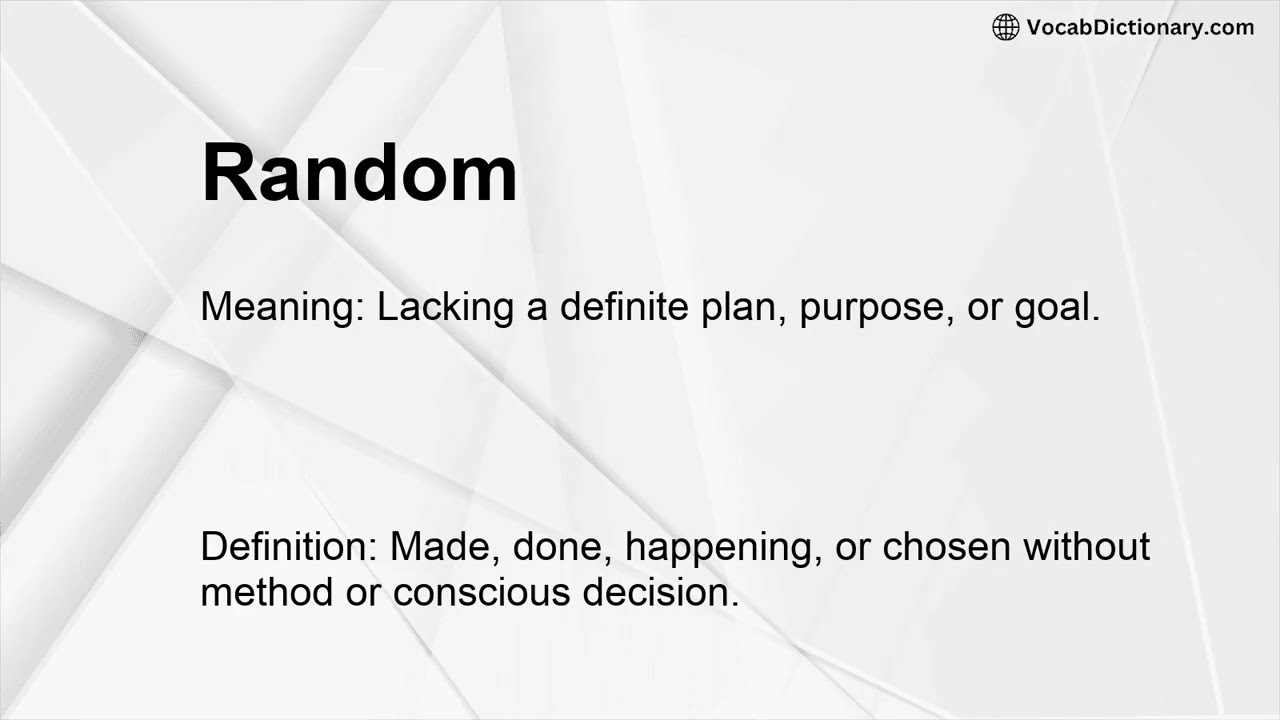 VocabDictionary.com

Random

Meaning: Lacking a definite plan, purpose, or goal.

Definition: Made, done, happening, or chosen without method or conscious decision.